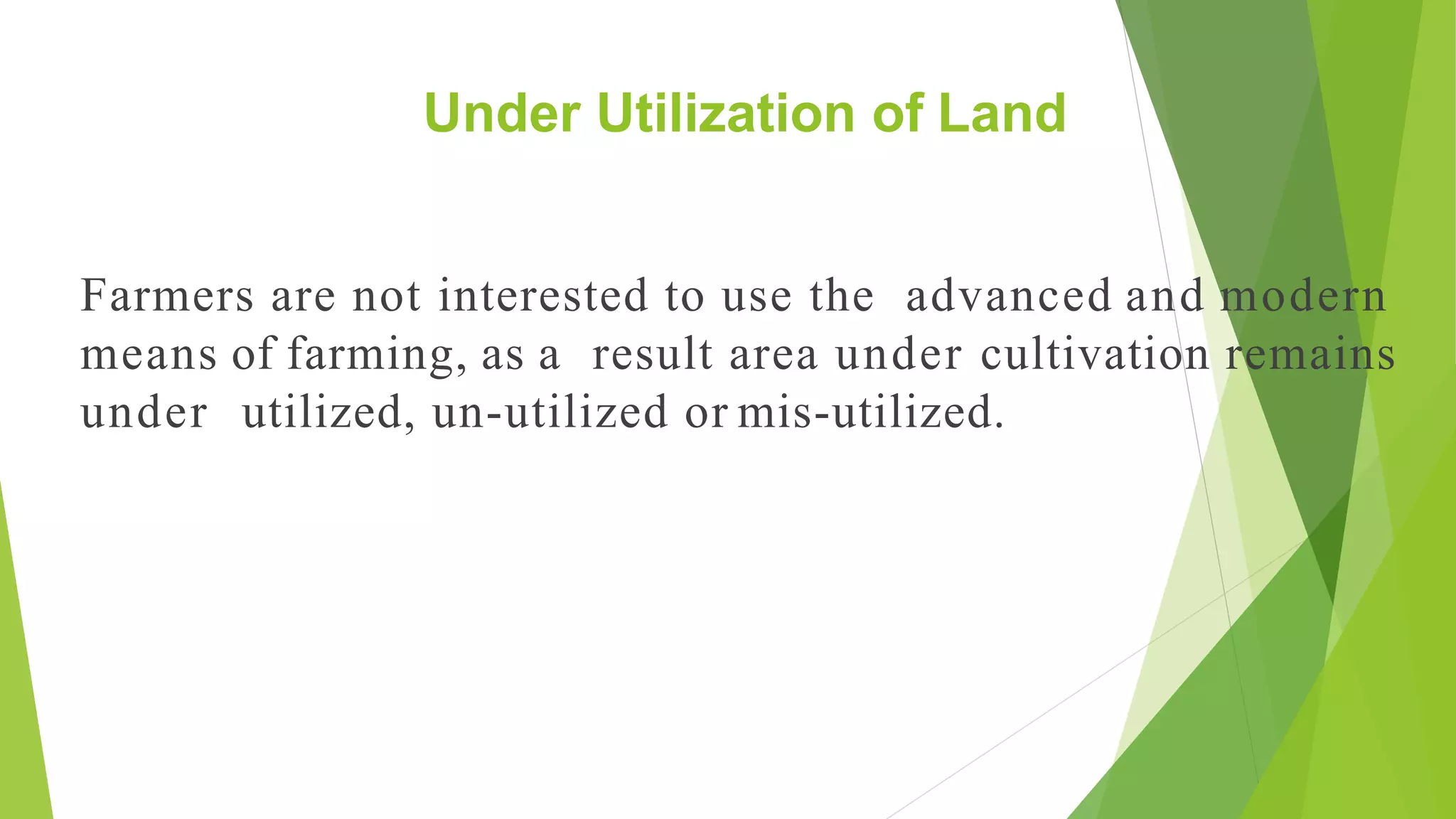 Under Utilization of Land

Farmers are not interested to use the advanced and modern means of farming, as a result area under cultivation remains under utilized, un-utilized or mis-utilized.